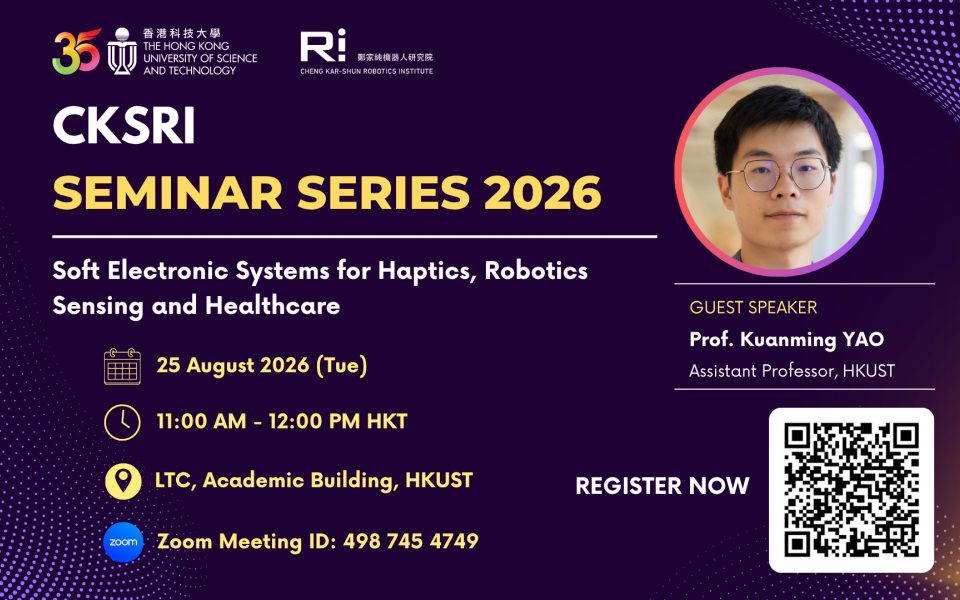 35 香港科技大學 THE HONG KONG UNIVERSITY OF SCIENCE AND TECHNOLOGY

Ri 鄭家純機器人研究院 CHENG KAR-SHUN ROBOTICS INSTITUTE

CKSRI
SEMINAR SERIES 2026

Soft Electronic Systems for Haptics, Robotics Sensing and Healthcare

25 August 2026 (Tue)

11:00 AM - 12:00 PM HKT

LTC, Academic Building, HKUST

zoom Zoom Meeting ID: 498 745 4749

GUEST SPEAKER
Prof. Kuanming YAO
Assistant Professor, HKUST

REGISTER NOW